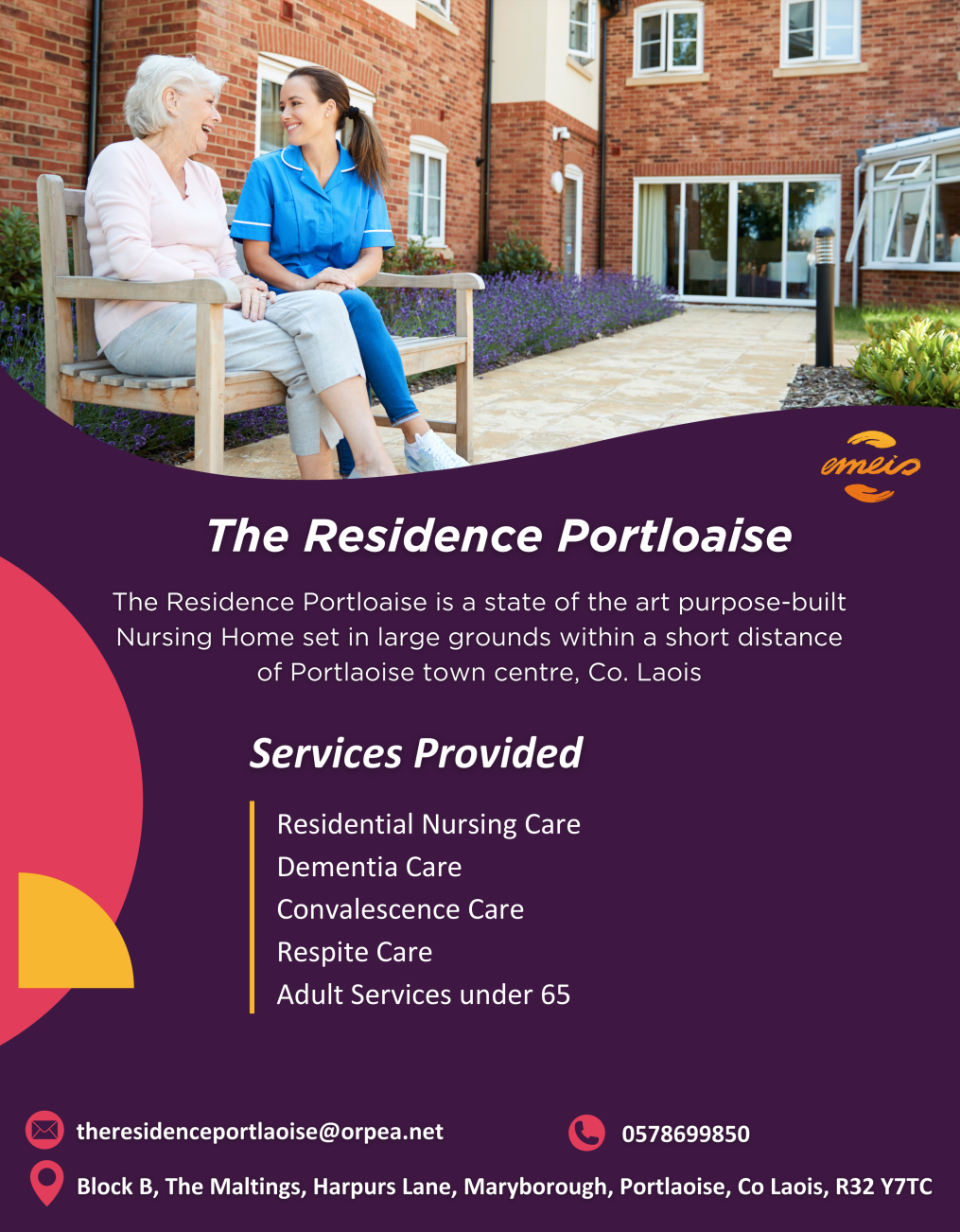 emeis

The Residence Portloaise

The Residence Portloaise is a state of the art purpose-built Nursing Home set in large grounds within a short distance of Portlaoise town centre, Co. Laois

Services Provided

Residential Nursing Care
Dementia Care
Convalescence Care
Respite Care
Adult Services under 65

theresidenceportlaoise@orpea.net

0578699850

Block B, The Maltings, Harpurs Lane, Maryborough, Portlaoise, Co Laois, R32 Y7TC